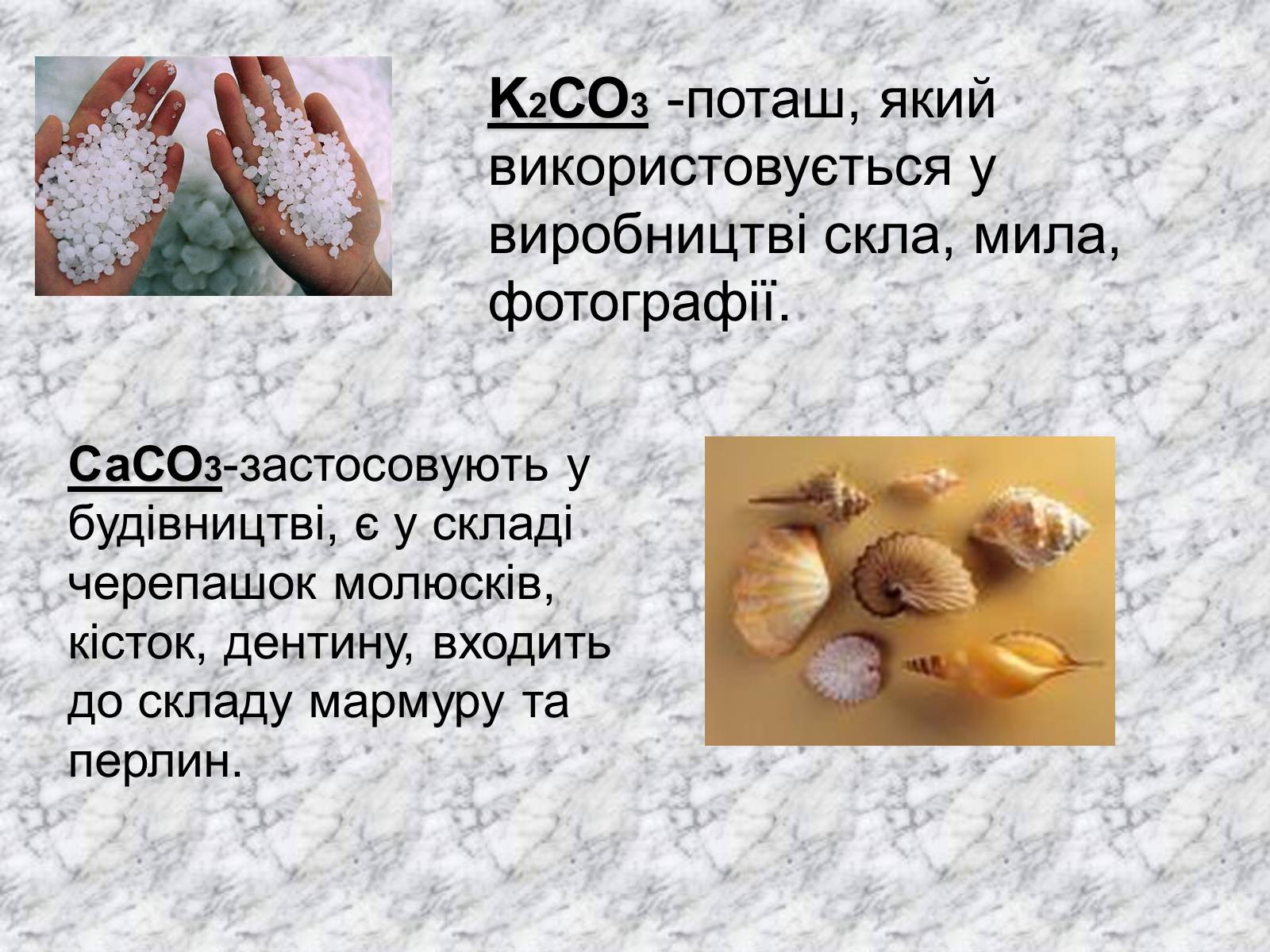 $K_2CO_3$ -поташ, який використовується у виробництві скла, мила, фотографії.

$CaCO_3$-застосовують у будівництві, є у складі черепашок молюсків, кісток, дентину, входить до складу мармуру та перлин.